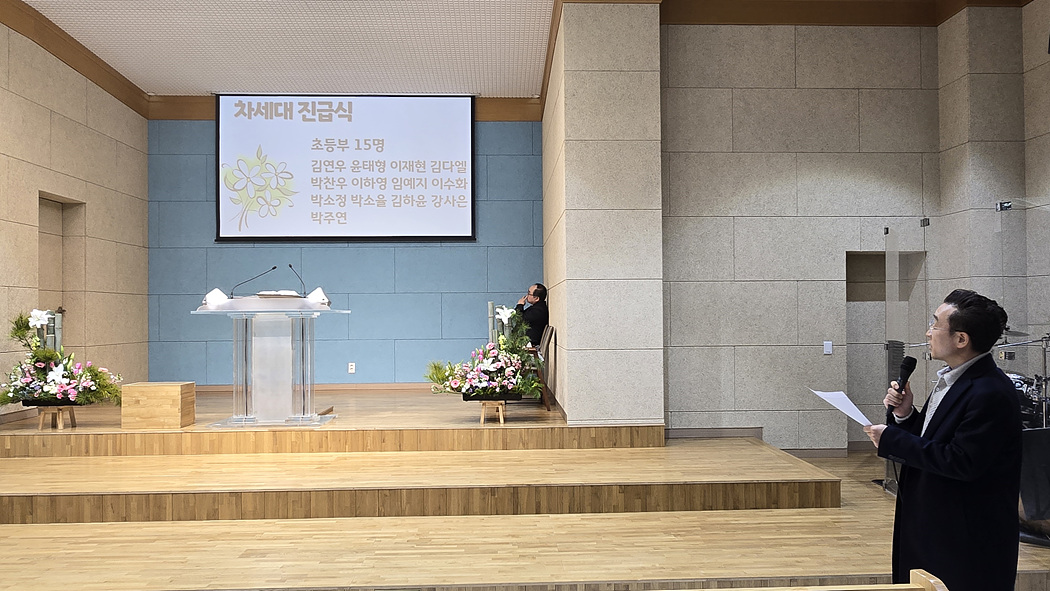 차세대 진급식

초등부 15명

김연우 윤태형 이재현 김다엘
박찬우 이하영 임예지 이수화
박소정 박소율 김하윤 강사은
박주연